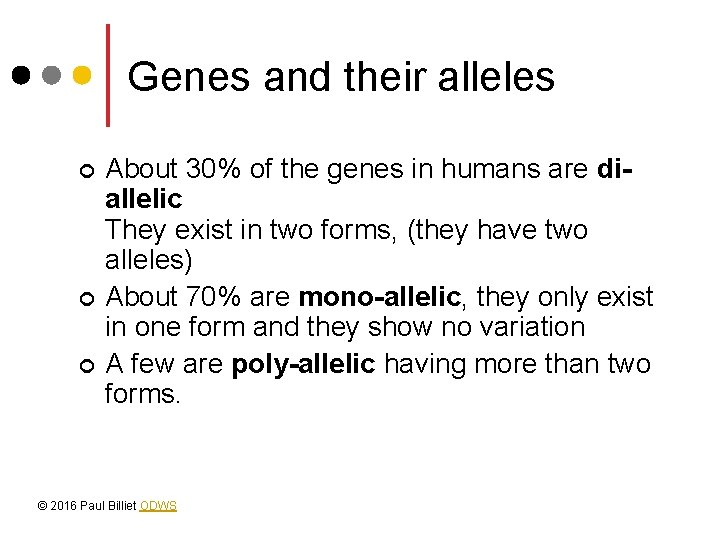 Genes and their alleles

About 30% of the genes in humans are di-allelic
They exist in two forms, (they have two alleles)

About 70% are mono-allelic, they only exist in one form and they show no variation

A few are poly-allelic having more than two forms.

© 2016 Paul Billiet ODWS